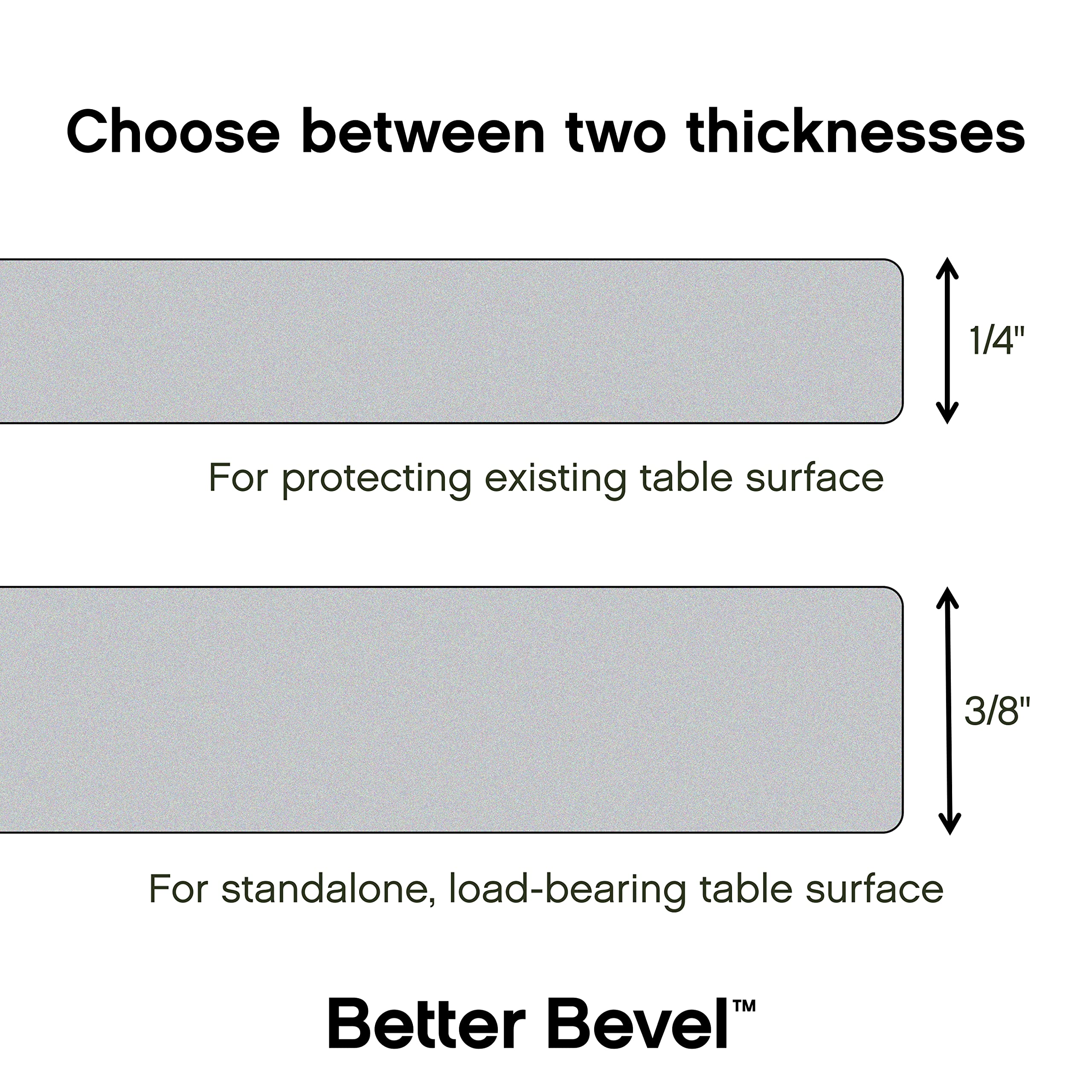 Choose between two thicknesses

1/4"

For protecting existing table surface

3/8"

For standalone, load-bearing table surface

Better Bevel™